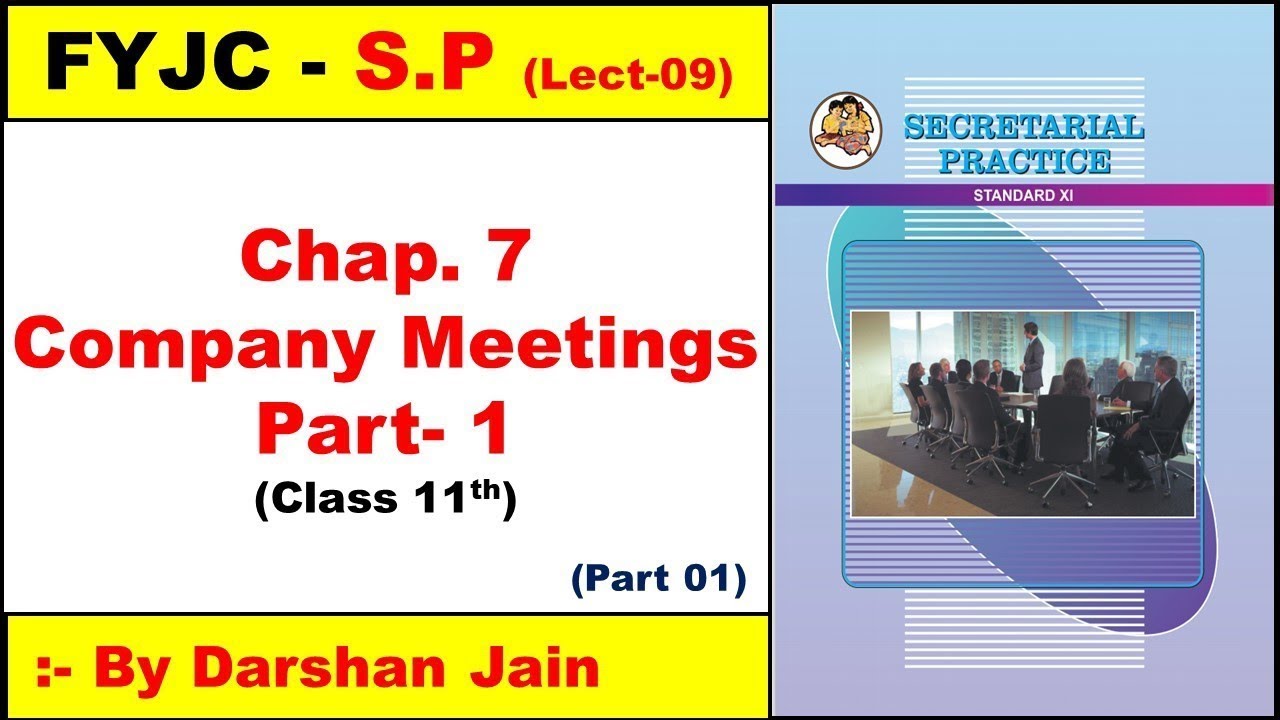 FYJC - S.P (Lect-09)

Chap. 7
Company Meetings
Part- 1
(Class 11$^{th}$)

(Part 01)

:- By Darshan Jain

SECRETARIAL PRACTICE

STANDARD XI